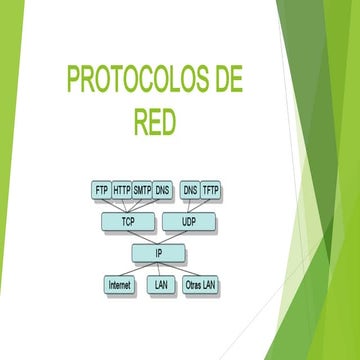 PROTOCOLOS DE RED

FTP HTTP SMTP DNS DNS TFTP

TCP UDP

IP

Internet LAN Otras LAN